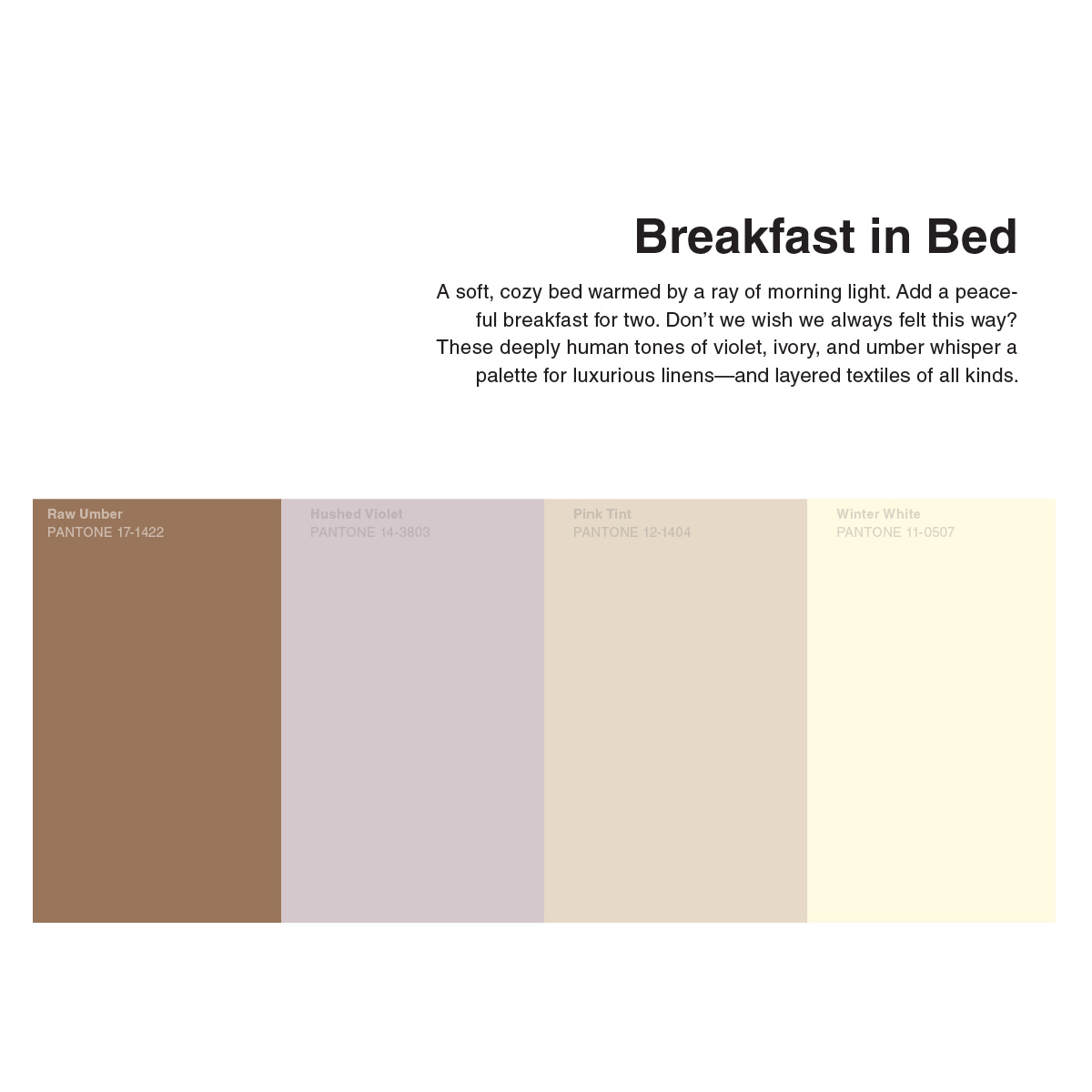 Breakfast in Bed

A soft, cozy bed warmed by a ray of morning light. Add a peaceful breakfast for two. Don't we wish we always felt this way? These deeply human tones of violet, ivory, and umber whisper a palette for luxurious linens—and layered textiles of all kinds.

Raw Umber
PANTONE 17-1422

Hushed Violet
PANTONE 14-3803

Pink Tint
PANTONE 12-1404

Winter White
PANTONE 11-0507